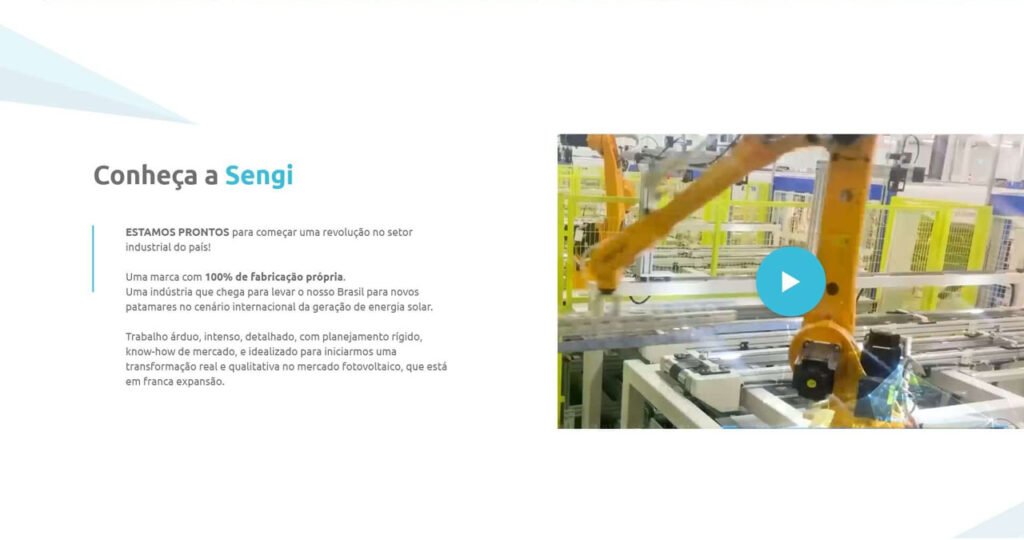 Conheça a Sengi

ESTAMOS PRONTOS para começar uma revolução no setor industrial do país!

Uma marca com 100% de fabricação própria.
Uma indústria que chega para levar o nosso Brasil para novos patamares no cenário internacional da geração de energia solar.

Trabalho árduo, intenso, detalhado, com planejamento rígido, know-how de mercado, e idealizado para iniciarmos uma transformação real e qualitativa no mercado fotovoltaico, que está em franca expansão.